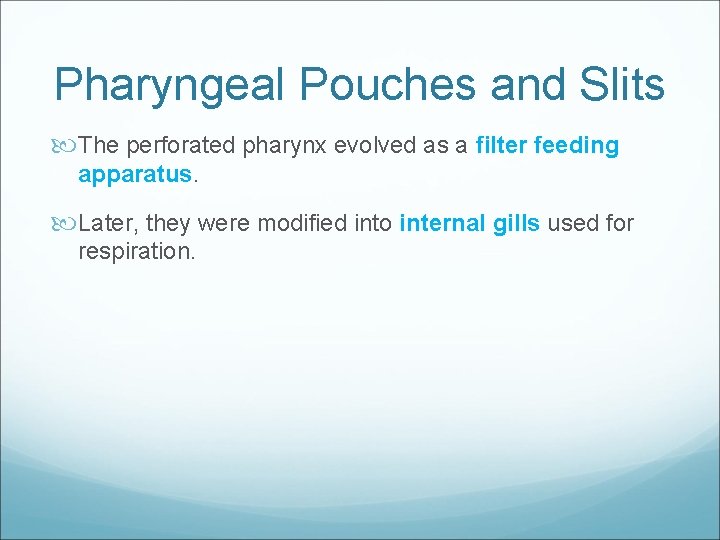 Pharyngeal Pouches and Slits

The perforated pharynx evolved as a filter feeding apparatus.

Later, they were modified into internal gills used for respiration.